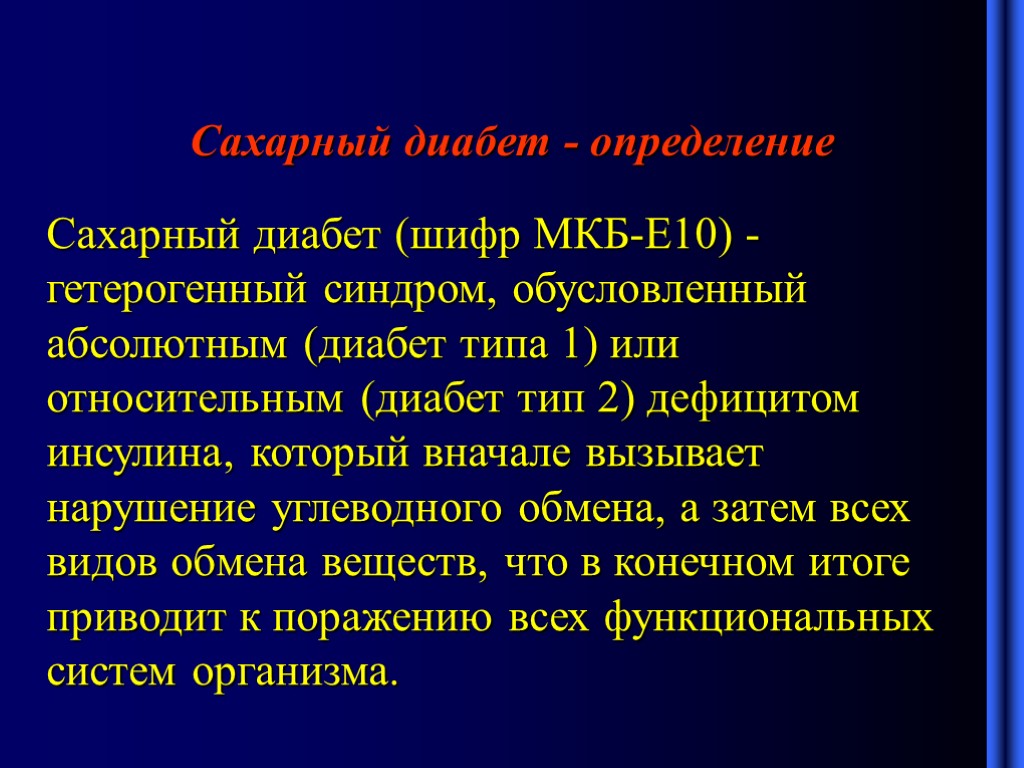 Сахарный диабет - определение

Сахарный диабет (шифр МКБ-Е10) - гетерогенный синдром, обусловленный абсолютным (диабет типа 1) или относительным (диабет тип 2) дефицитом инсулина, который вначале вызывает нарушение углеводного обмена, а затем всех видов обмена веществ, что в конечном итоге приводит к поражению всех функциональных систем организма.